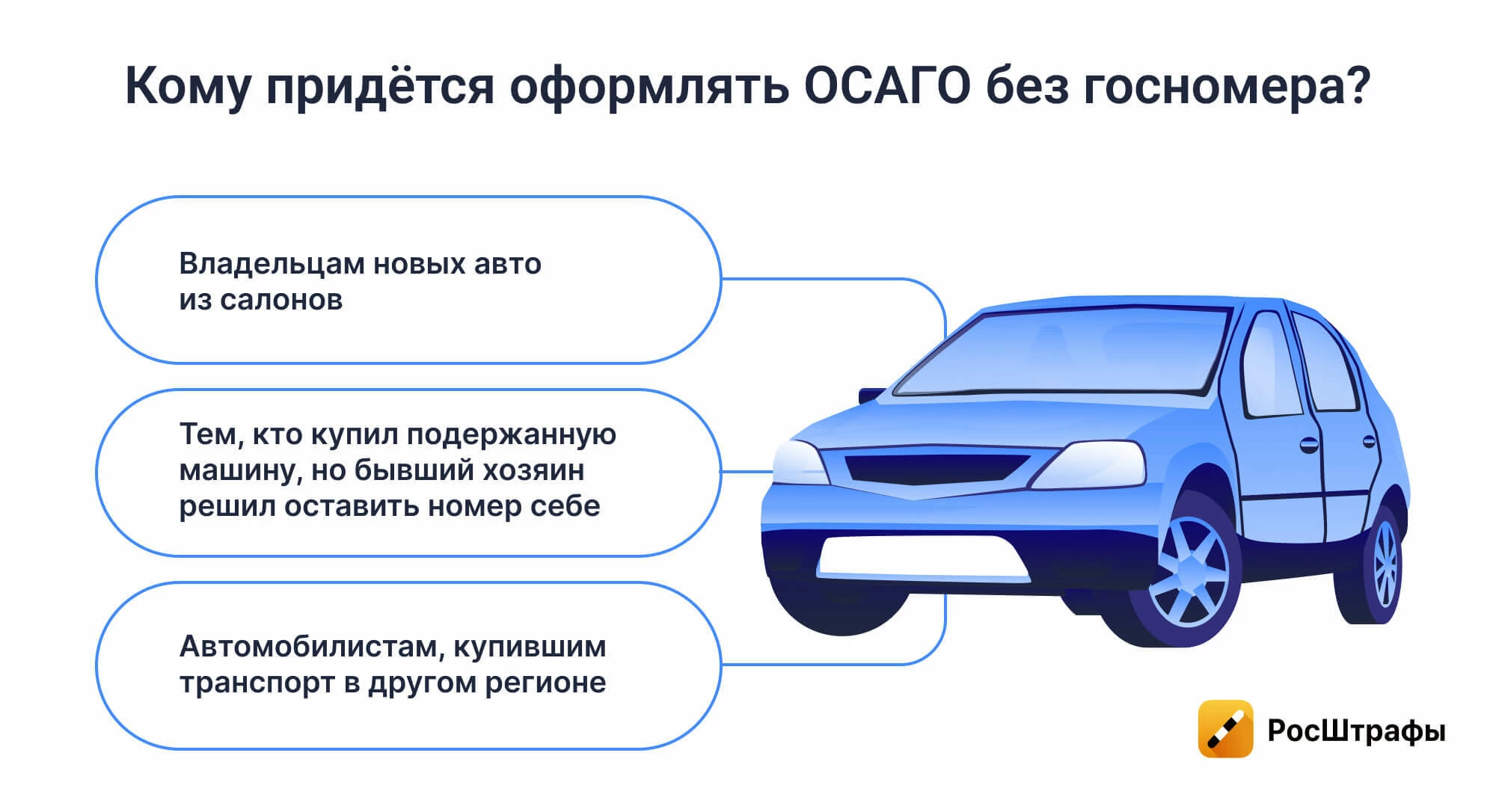 Кому придётся оформлять ОСАГО без госномера?

Владельцам новых авто из салонов

Тем, кто купил подержанную машину, но бывший хозяин решил оставить номер себе

Автомобилистам, купившим транспорт в другом регионе

РосШтрафы